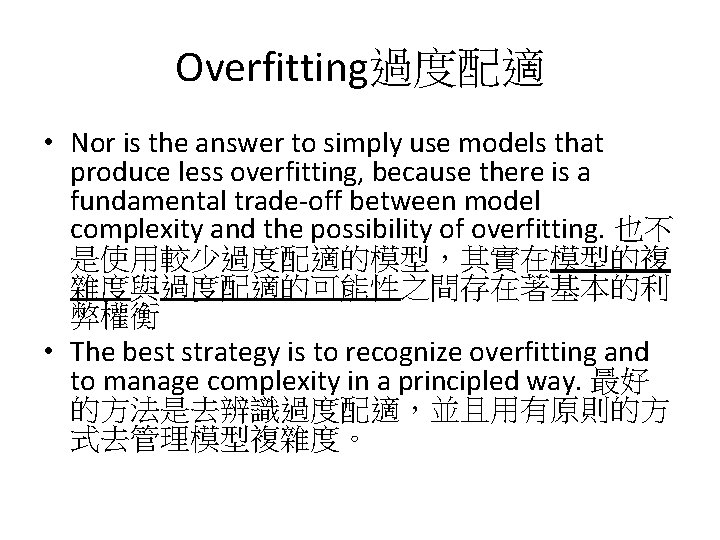 Overfitting過度配適

• Nor is the answer to simply use models that produce less overfitting, because there is a fundamental trade-off between model complexity and the possibility of overfitting. 也不是使用較少過度配適的模型，其實在模型的複雜度與過度配適的可能性之間存在著基本的利弊權衡

• The best strategy is to recognize overfitting and to manage complexity in a principled way. 最好的方法是去辨識過度配適，並且用有原則的方式去管理模型複雜度。